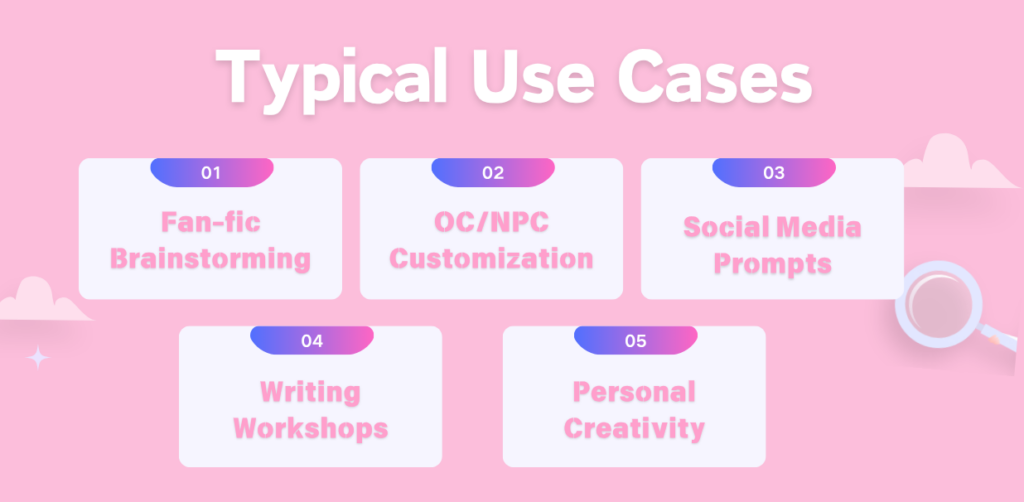 Typical Use Cases

01
Fan-fic Brainstorming

02
OC/NPC Customization

03
Social Media Prompts

04
Writing Workshops

05
Personal Creativity